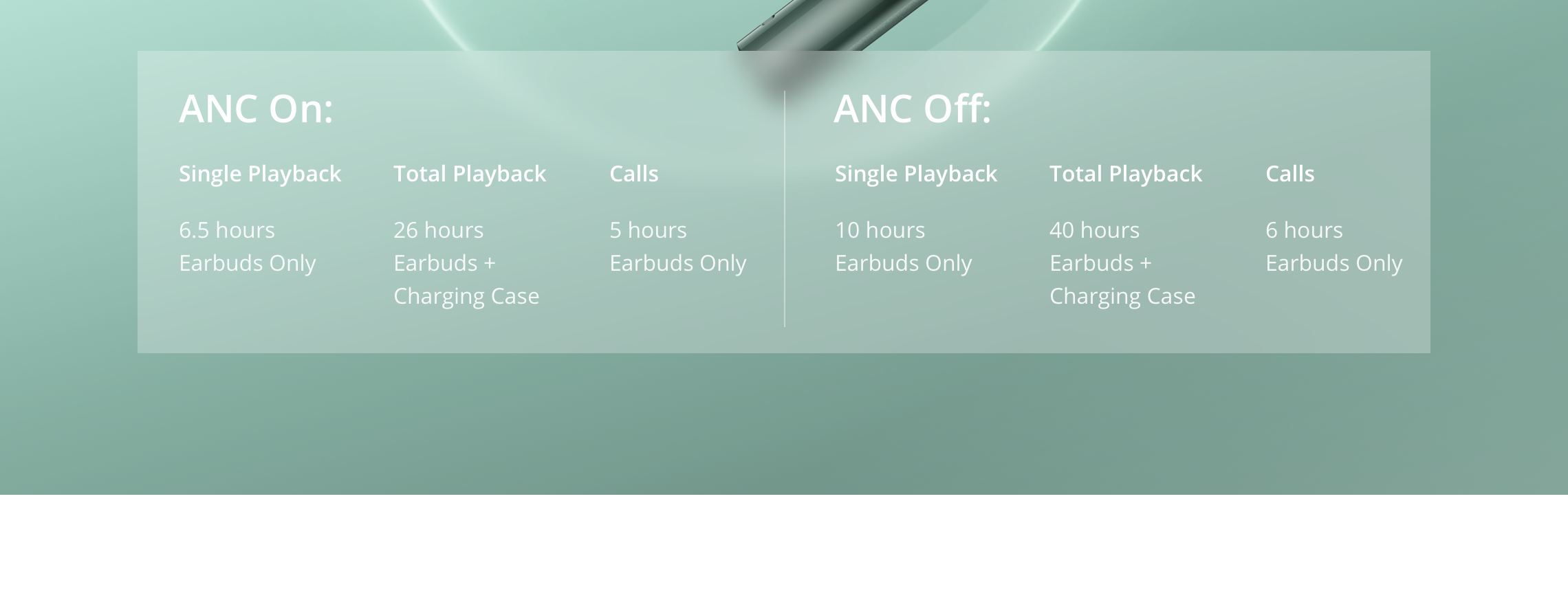 ANC On:

| Single Playback | Total Playback | Calls |
|---|---|---|
| 6.5 hours Earbuds Only | 26 hours Earbuds + Charging Case | 5 hours Earbuds Only |

ANC Off:

| Single Playback | Total Playback | Calls |
|---|---|---|
| 10 hours Earbuds Only | 40 hours Earbuds + Charging Case | 6 hours Earbuds Only |